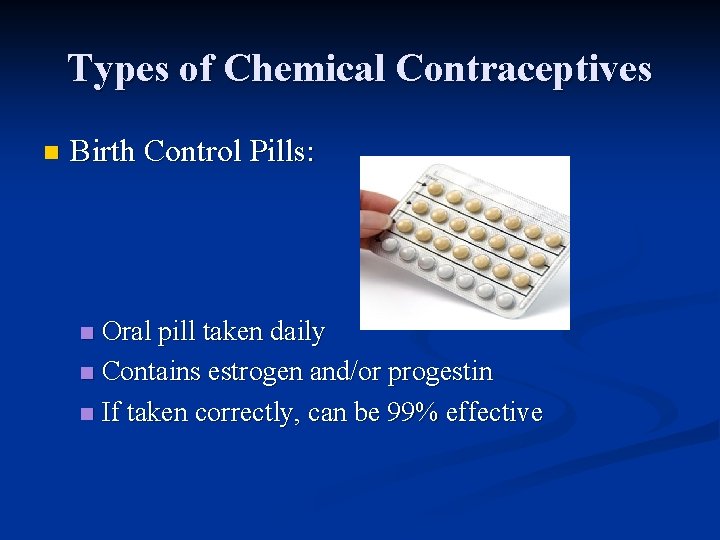 Types of Chemical Contraceptives

Birth Control Pills:

Oral pill taken daily

Contains estrogen and/or progestin

If taken correctly, can be 99% effective